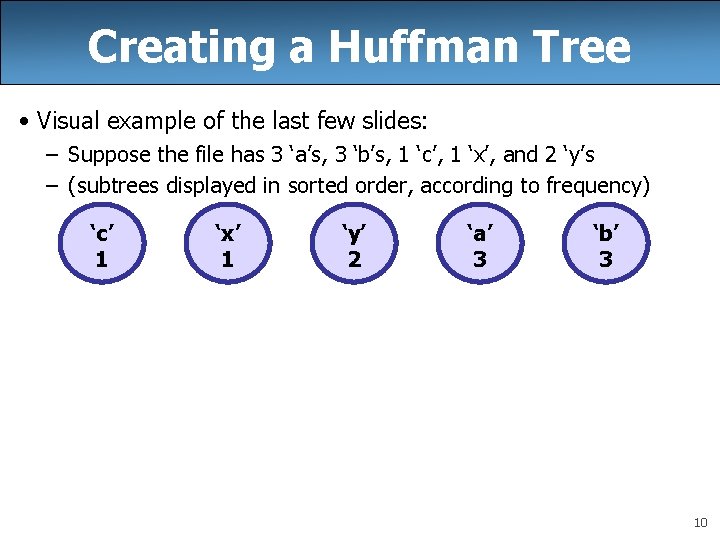 Creating a Huffman Tree

• Visual example of the last few slides:
– Suppose the file has 3 ‘a’s, 3 ‘b’s, 1 ‘c’, 1 ‘x’, and 2 ‘y’s
– (subtrees displayed in sorted order, according to frequency)

‘c’
1

‘x’
1

‘y’
2

‘a’
3

‘b’
3

10